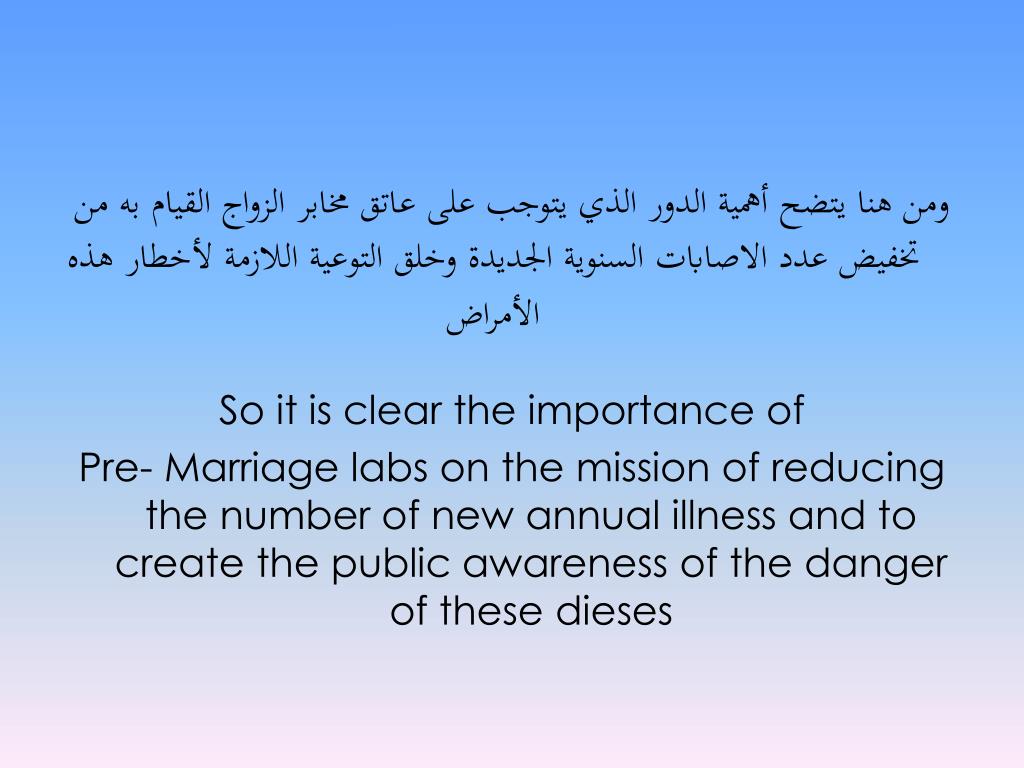 ومن هنا يتضح أهمية الدور الذي يتوجب على عاتق مخابر الزواج القيام به من تخفيض عدد الاصابات السنوية الجديدة وخلق التوعية اللازمة لأخطار هذه الأمراض

So it is clear the importance of

Pre- Marriage labs on the mission of reducing the number of new annual illness and to create the public awareness of the danger of these dieses